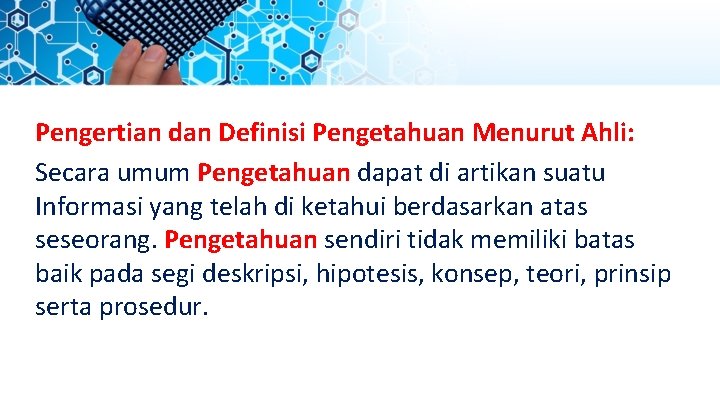 Pengertian dan Definisi Pengetahuan Menurut Ahli:

Secara umum Pengetahuan dapat di artikan suatu Informasi yang telah di ketahui berdasarkan atas seseorang. Pengetahuan sendiri tidak memiliki batas baik pada segi deskripsi, hipotesis, konsep, teori, prinsip serta prosedur.